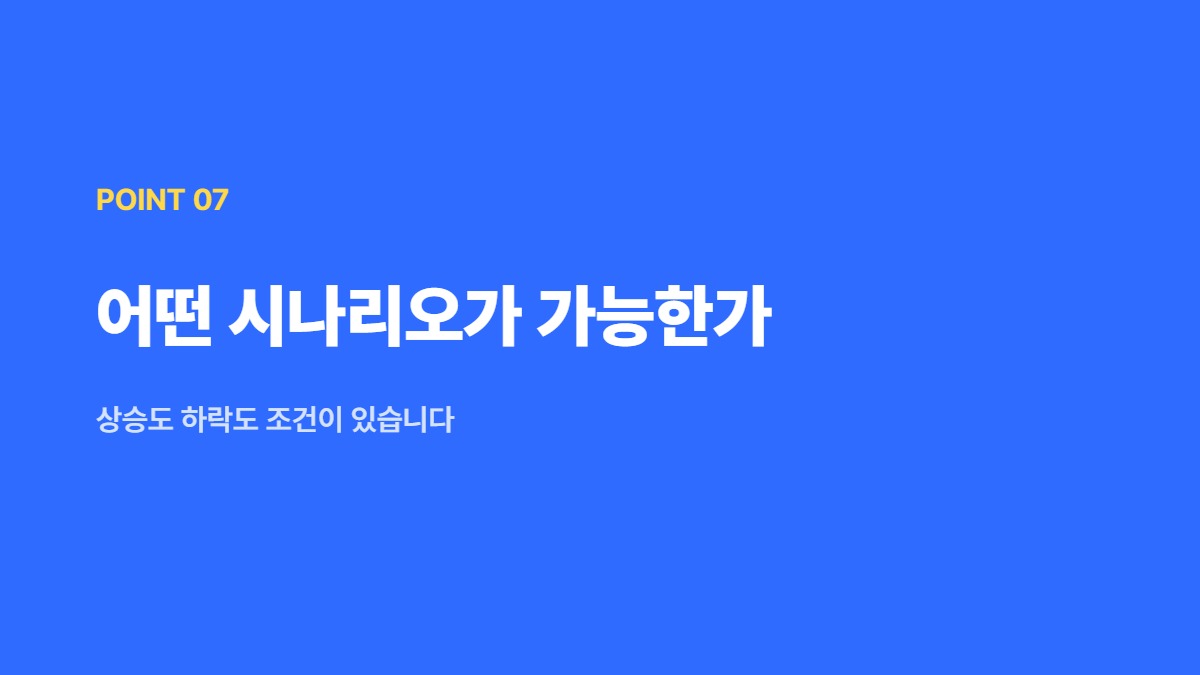 POINT 07

어떤 시나리오가 가능한가

상승도 하락도 조건이 있습니다